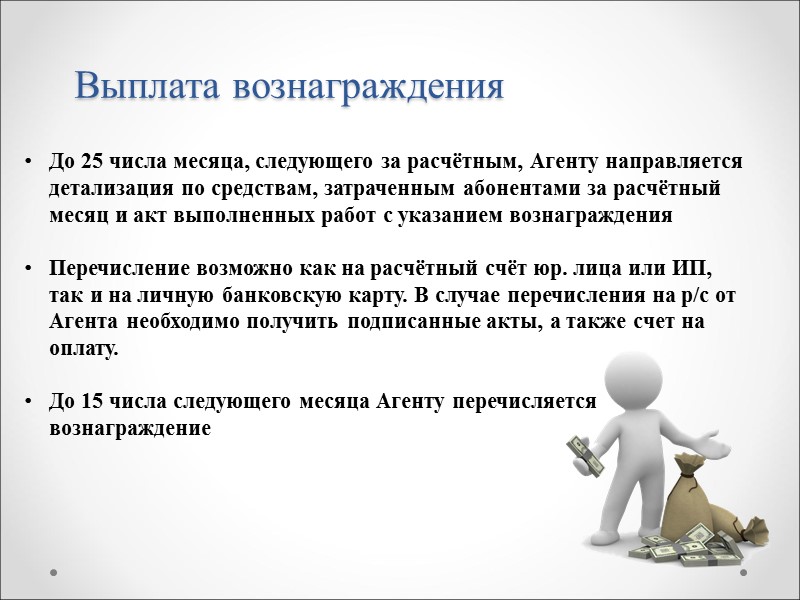 Выплата вознаграждения

• До 25 числа месяца, следующего за расчётным, Агенту направляется детализация по средствам, затраченным абонентами за расчётный месяц и акт выполненных работ с указанием вознаграждения

• Перечисление возможно как на расчётный счёт юр. лица или ИП, так и на личную банковскую карту. В случае перечисления на р/с от Агента необходимо получить подписанные акты, а также счет на оплату.

• До 15 числа следующего месяца Агенту перечисляется вознаграждение